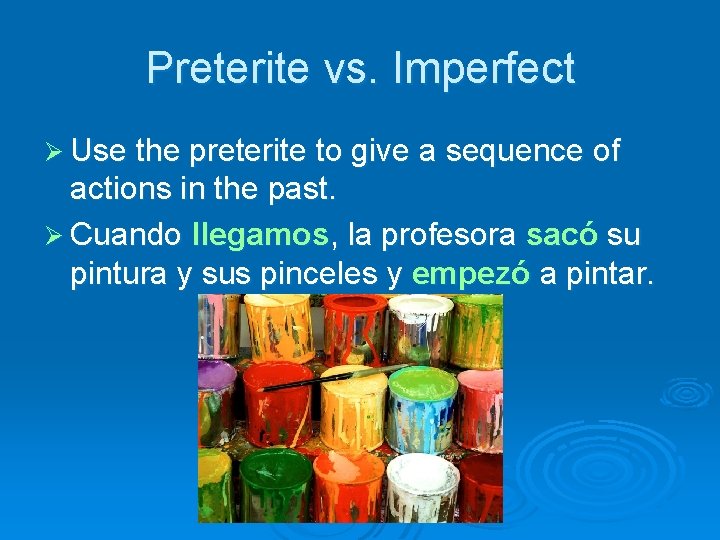 Preterite vs. Imperfect

➢ Use the preterite to give a sequence of actions in the past.

➢ Cuando llegamos, la profesora sacó su pintura y sus pinceles y empezó a pintar.